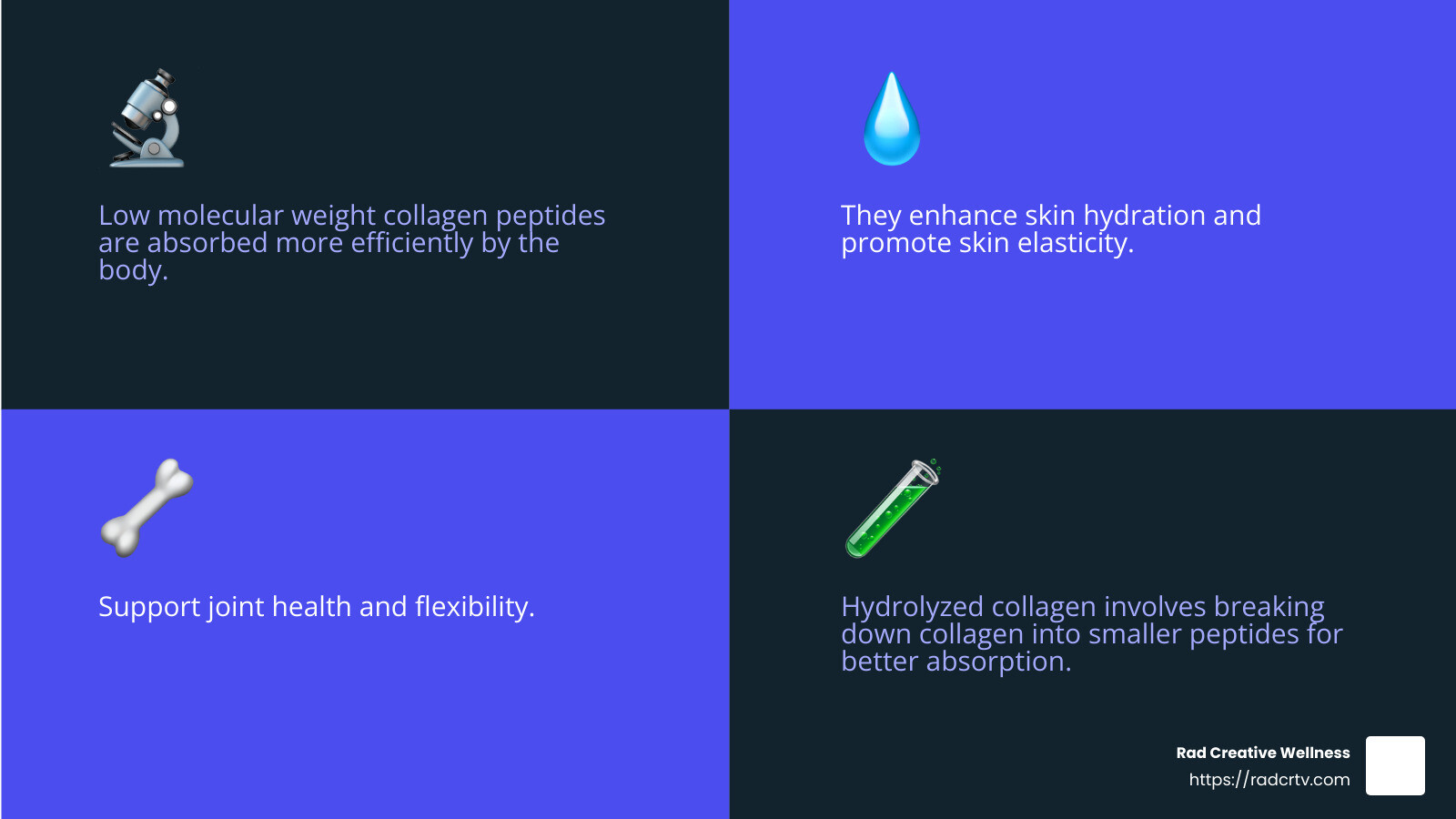 Low molecular weight collagen peptides are absorbed more efficiently by the body.

They enhance skin hydration and promote skin elasticity.

Support joint health and flexibility.

Hydrolyzed collagen involves breaking down collagen into smaller peptides for better absorption.

Rad Creative Wellness
https://radcrtv.com